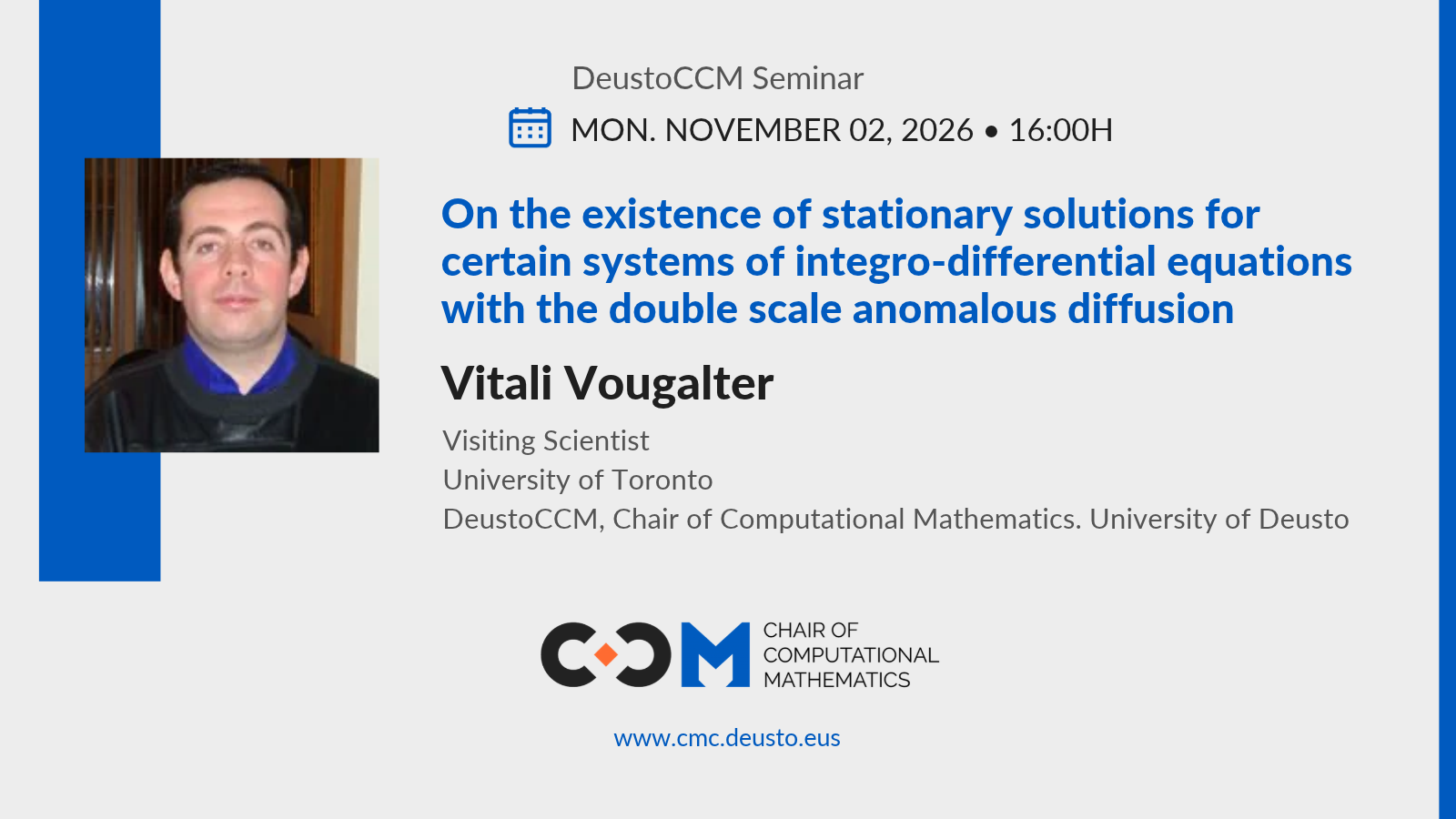 DeustoCCM Seminar

MON. NOVEMBER 02, 2026 • 16:00H

On the existence of stationary solutions for certain systems of integro-differential equations with the double scale anomalous diffusion

Vitali Vougalter

Visiting Scientist
University of Toronto
DeustoCCM, Chair of Computational Mathematics. University of Deusto

CCM
CHAIR OF
COMPUTATIONAL
MATHEMATICS

www.cmc.deusto.eus